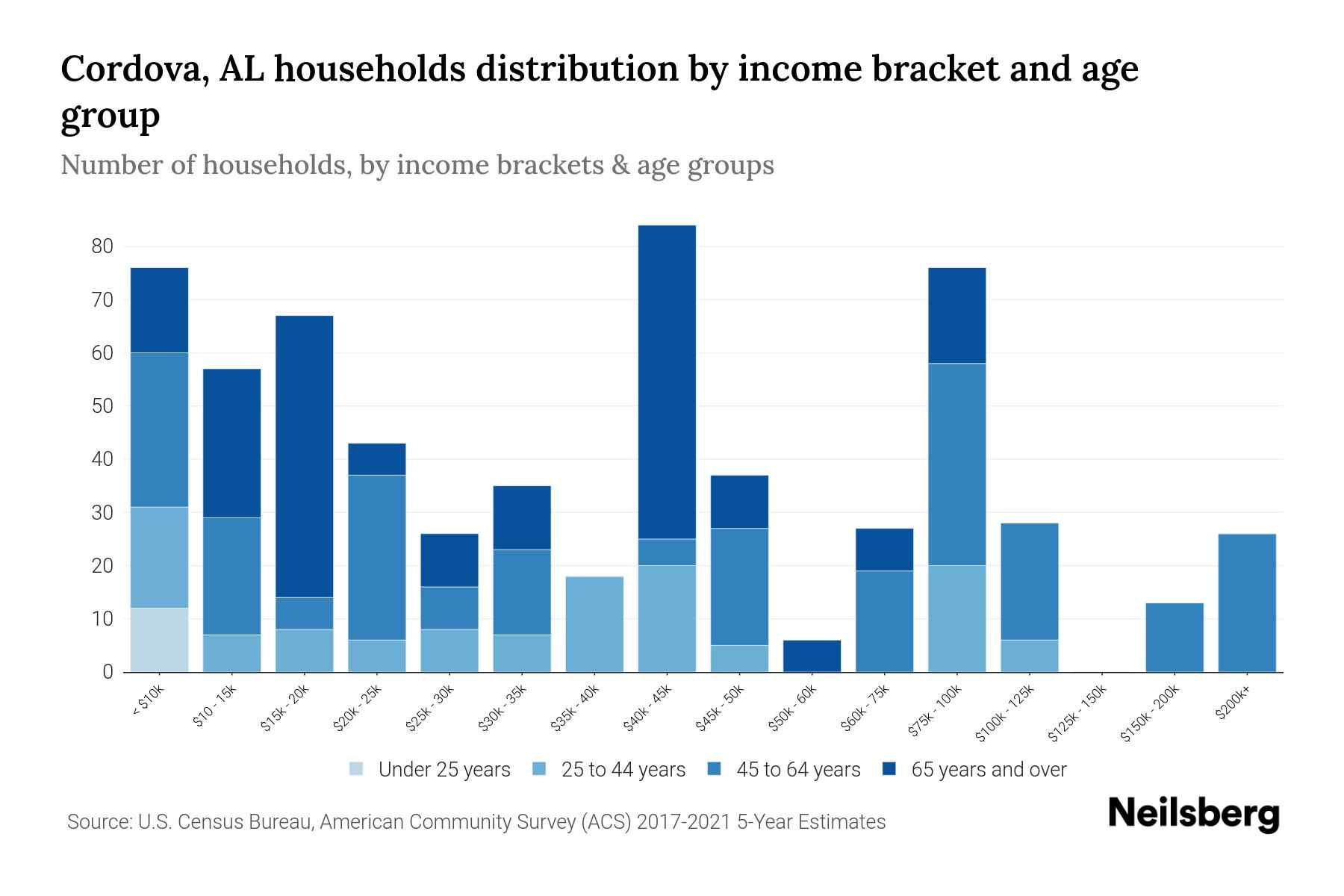 Cordova, AL households distribution by income bracket and age group

Number of households, by income brackets & age groups

80
70
60
50
40
30
20
10
0

< $10k
$10 - 15k
$15k - 20k
$20k - 25k
$25k - 30k
$30k - 35k
$35k - 40k
$40k - 45k
$45k - 50k
$50k - 60k
$60k - 75k
$75k - 100k
$100k - 125k
$125k - 150k
$150k - 200k
$200k+

Under 25 years
25 to 44 years
45 to 64 years
65 years and over

Source: U.S. Census Bureau, American Community Survey (ACS) 2017-2021 5-Year Estimates

Neilsberg